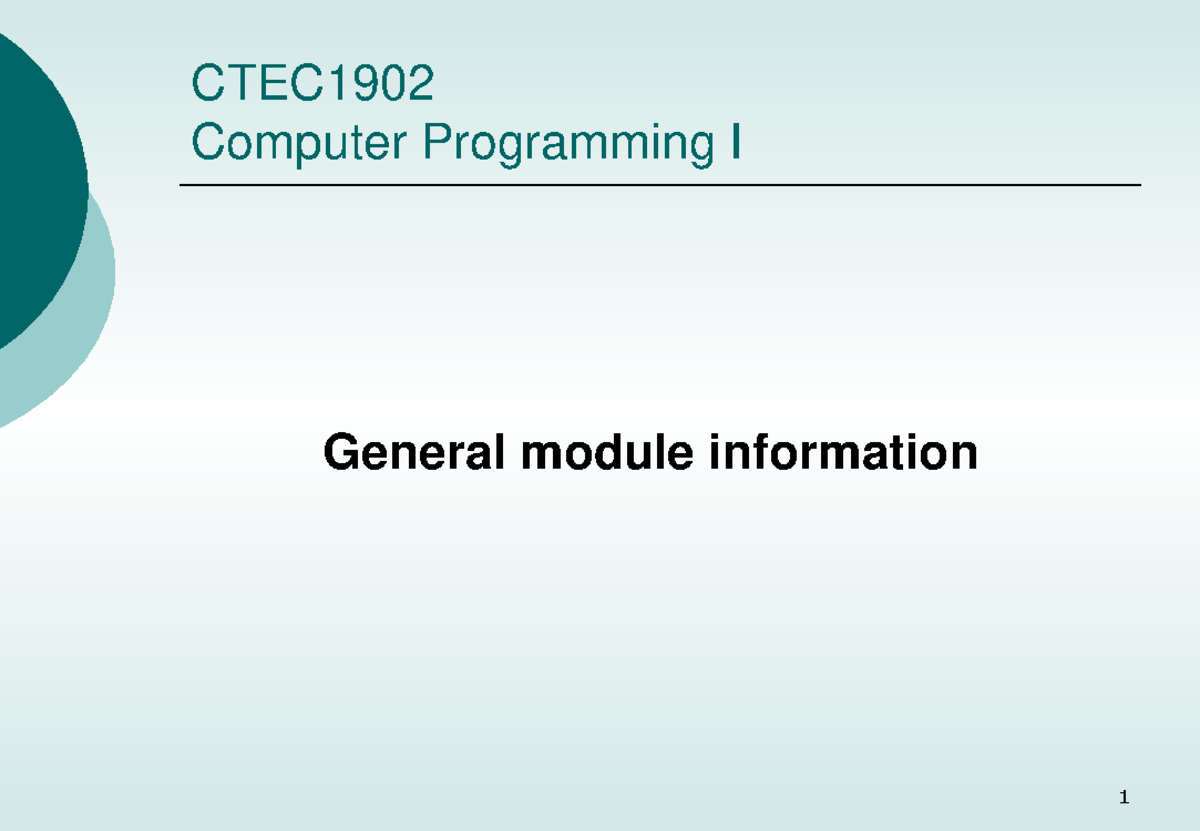 CTEC1902
Computer Programming I

General module information

1